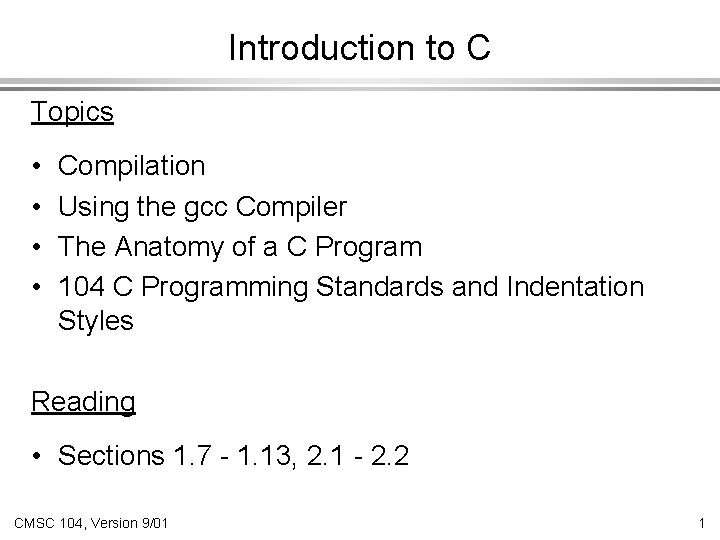 Introduction to C

Topics

• Compilation
• Using the gcc Compiler
• The Anatomy of a C Program
• 104 C Programming Standards and Indentation Styles

Reading

• Sections 1.7 - 1.13, 2.1 - 2.2

CMSC 104, Version 9/01

1